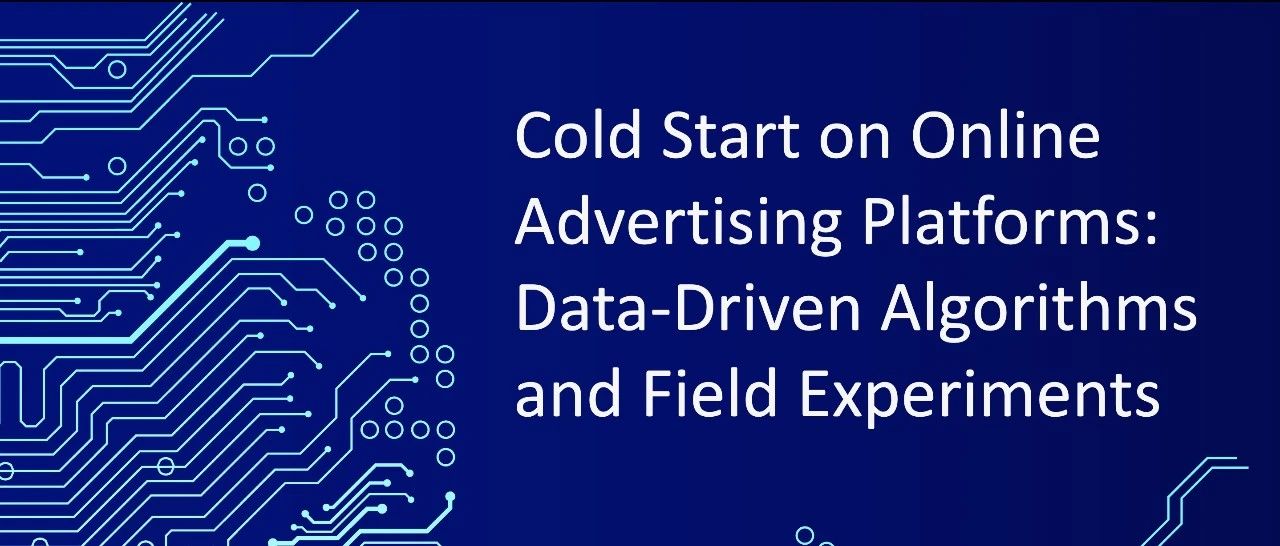 Cold Start on Online Advertising Platforms: Data-Driven Algorithms and Field Experiments